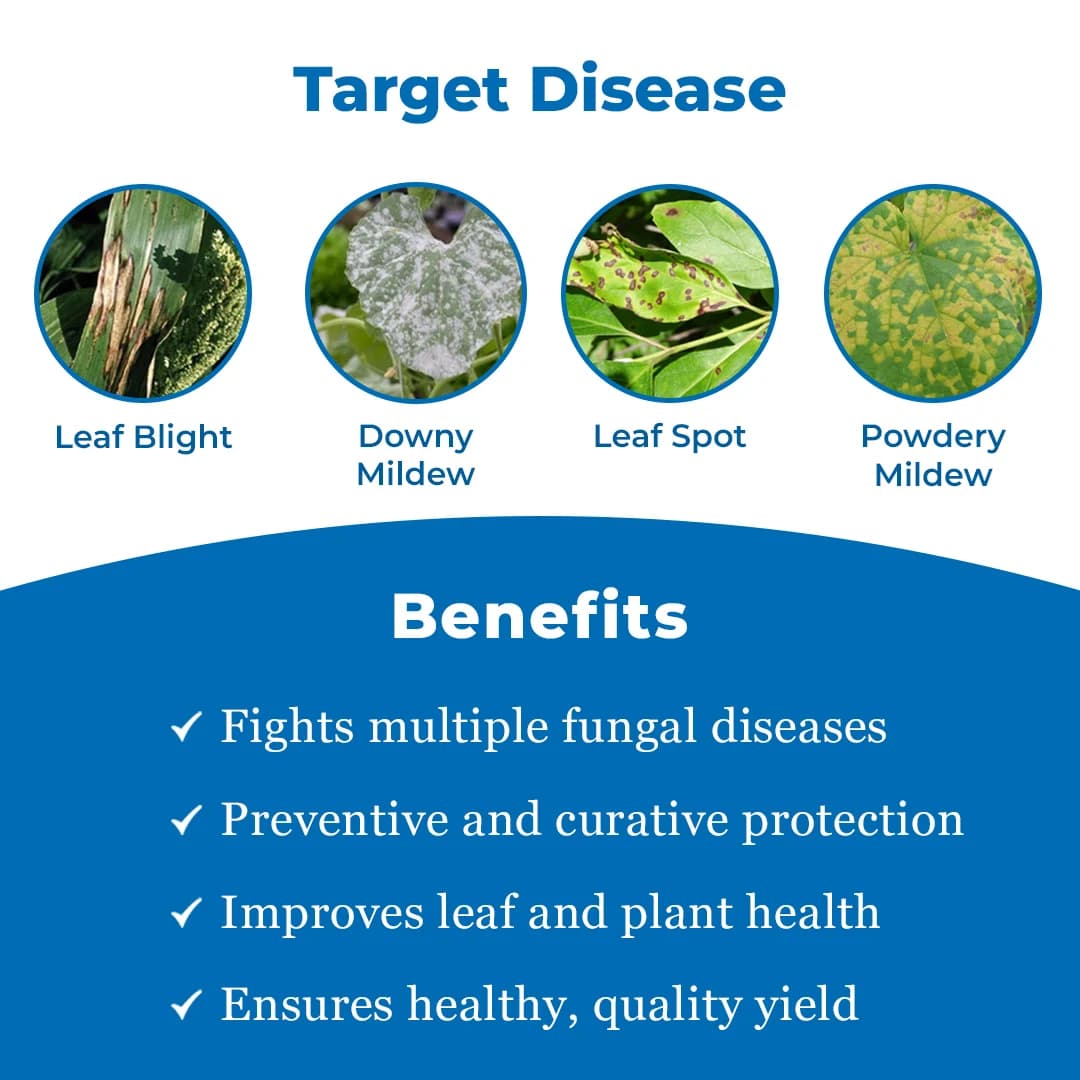 Target Disease

Leaf Blight

Downy Mildew

Leaf Spot

Powdery Mildew

Benefits

✓ Fights multiple fungal diseases

✓ Preventive and curative protection

✓ Improves leaf and plant health

✓ Ensures healthy, quality yield